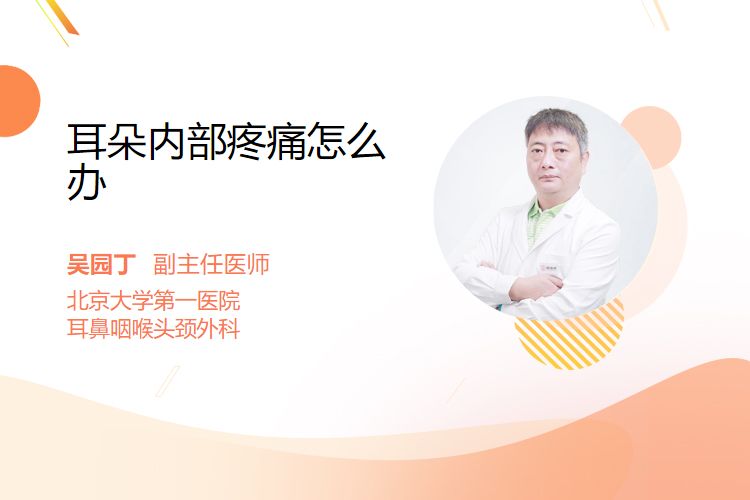 耳朵内部疼痛怎么办

吴园丁 副主任医师

北京大学第一医院
耳鼻咽喉头颈外科